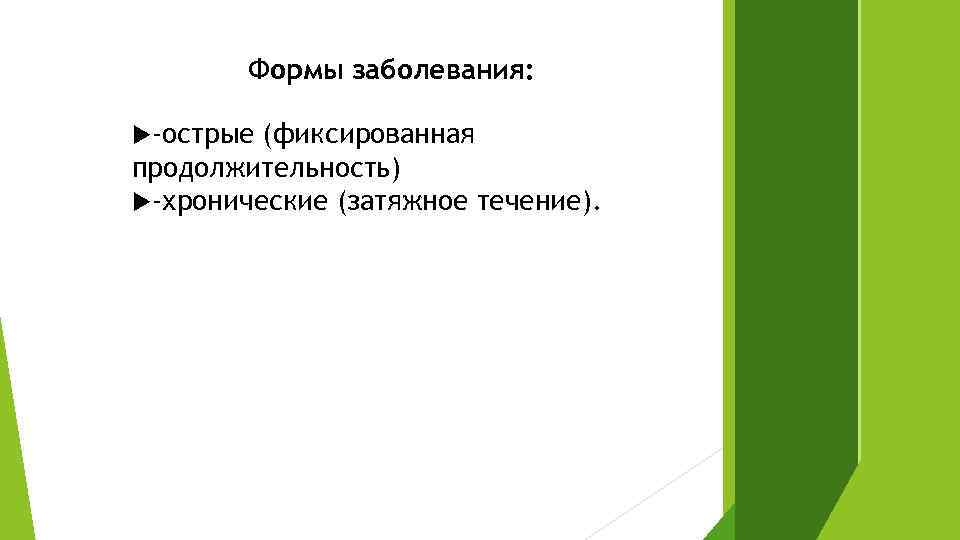 Формы заболевания:

▶-острые (фиксированная продолжительность)
▶-хронические (затяжное течение).